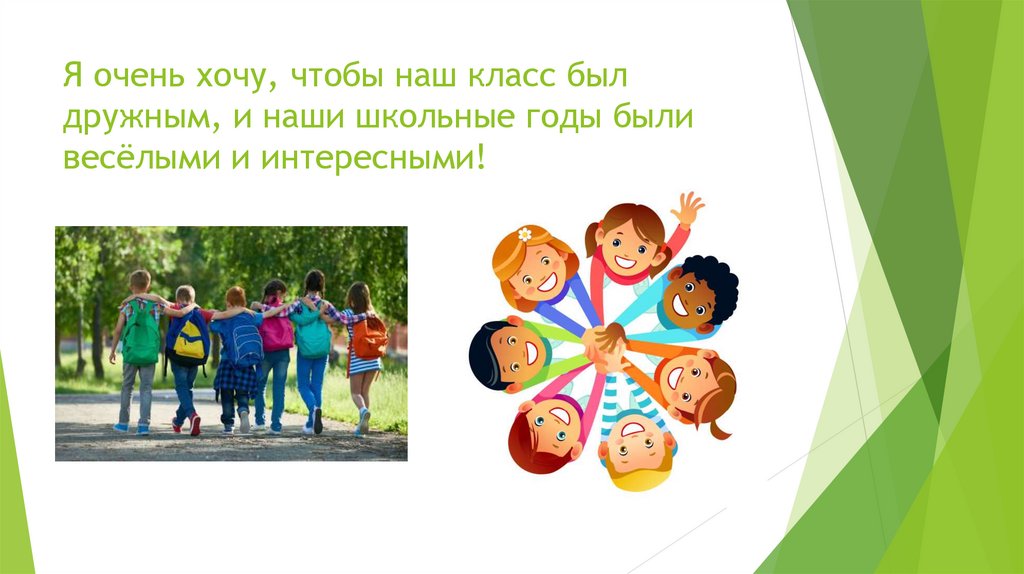 Я очень хочу, чтобы наш класс был дружным, и наши школьные годы были весёлыми и интересными!